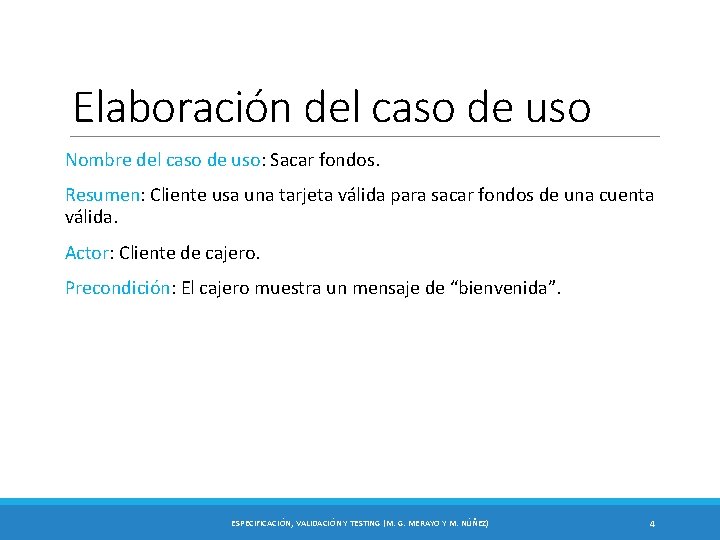 Elaboración del caso de uso

Nombre del caso de uso: Sacar fondos.

Resumen: Cliente usa una tarjeta válida para sacar fondos de una cuenta válida.

Actor: Cliente de cajero.

Precondición: El cajero muestra un mensaje de “bienvenida”.

ESPECIFICACIÓN, VALIDACIÓN Y TESTING (M. G. MERAYO Y M. NÚÑEZ)

4